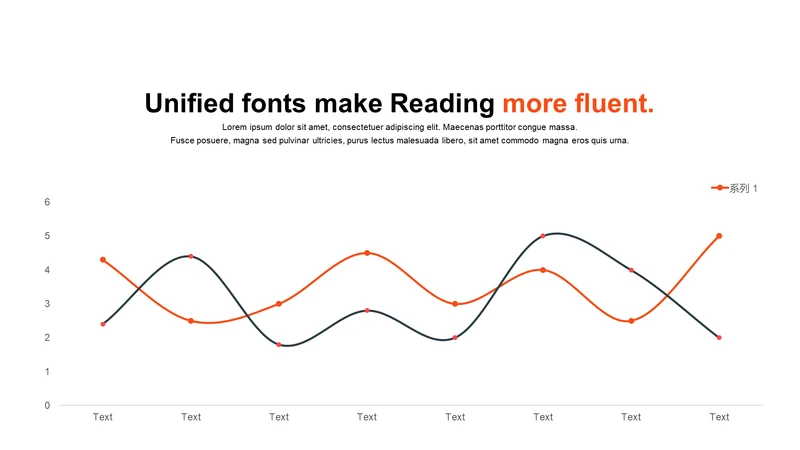 Unified fonts make Reading more fluent.

Lorem ipsum dolor sit amet, consectetuer adipiscing elit. Maecenas porttitor congue massa. Fusce posuere, magna sed pulvinar ultricies, purus lectus malesuada libero, sit amet commodo magna eros quis urna.

系列 1

6
5
4
3
2
1
0

Text Text Text Text Text Text Text Text